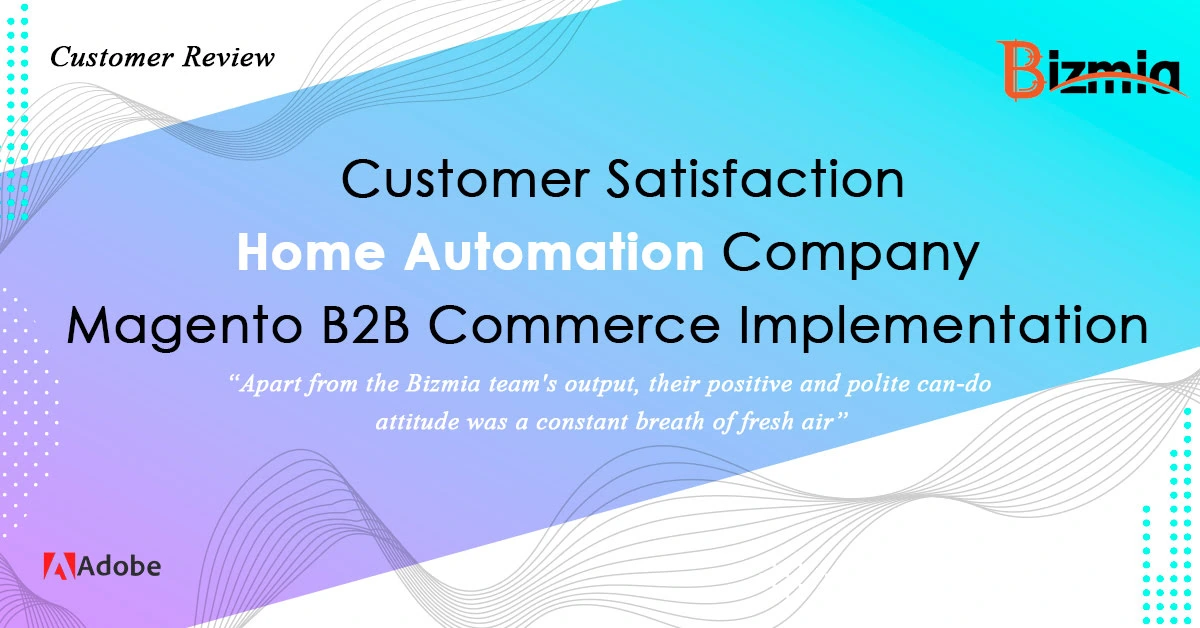 Customer Review

Bizmia

Customer Satisfaction
Home Automation Company
Magento B2B Commerce Implementation

“Apart from the Bizmia team's output, their positive and polite can-do attitude was a constant breath of fresh air”

Adobe